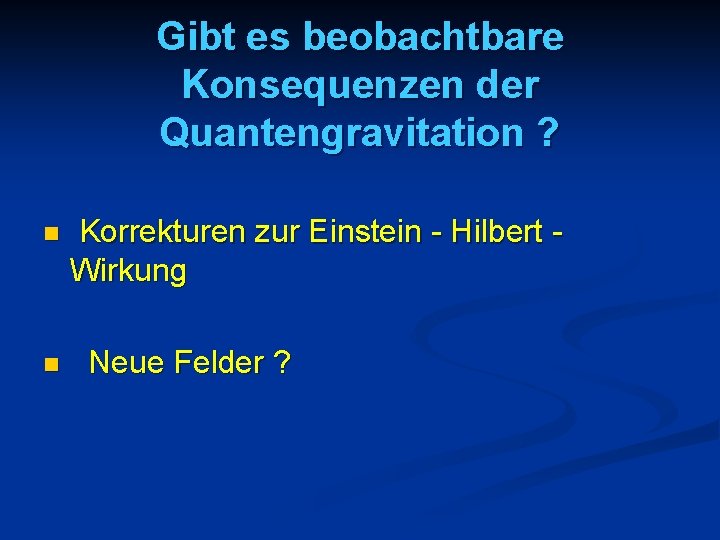 Gibt es beobachtbare Konsequenzen der Quantengravitation ?

- Korrekturen zur Einstein - Hilbert - Wirkung

- Neue Felder ?